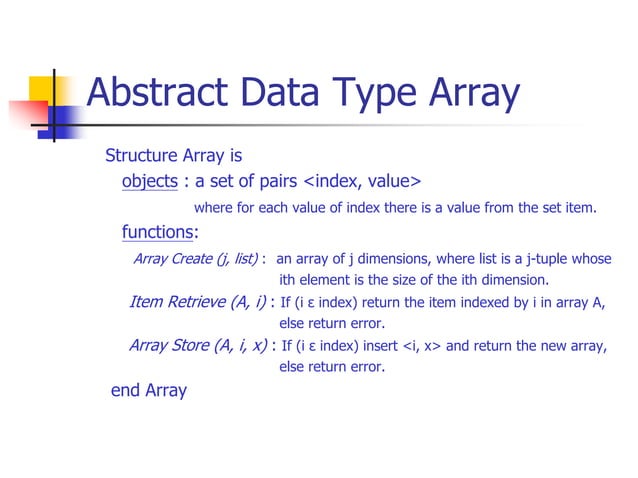 Abstract Data Type Array

Structure Array is

objects : a set of pairs <index, value>

where for each value of index there is a value from the set item.

functions:

Array Create (j, list) : an array of j dimensions, where list is a j-tuple whose ith element is the size of the ith dimension.

Item Retrieve (A, i) : If (i ε index) return the item indexed by i in array A, else return error.

Array Store (A, i, x) : If (i ε index) insert <i, x> and return the new array, else return error.

end Array